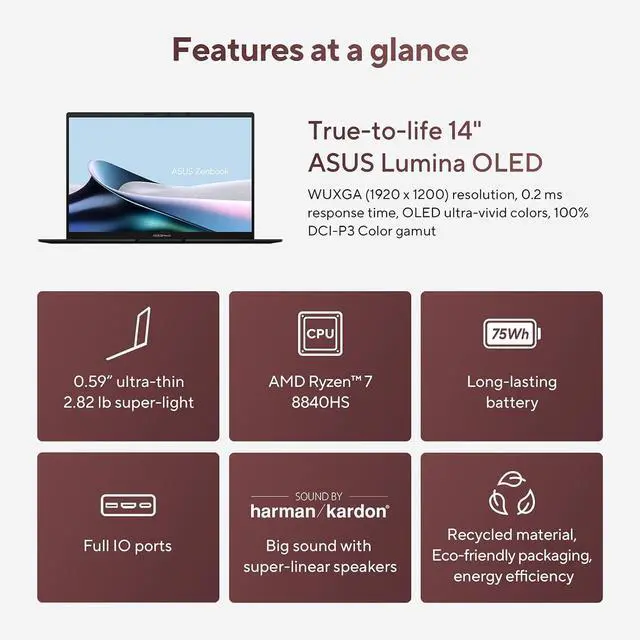 Features at a glance

ASUS Zenbook

True-to-life 14" ASUS Lumina OLED

WUXGA (1920 x 1200) resolution, 0.2 ms response time, OLED ultra-vivid colors, 100% DCI-P3 Color gamut

0.59" ultra-thin
2.82 lb super-light

CPU

AMD Ryzen™ 7
8840HS

75Wh

Long-lasting
battery

Full IO ports

SOUND BY
harman/kardon®

Big sound with
super-linear speakers

Recycled material,
Eco-friendly packaging,
energy efficiency